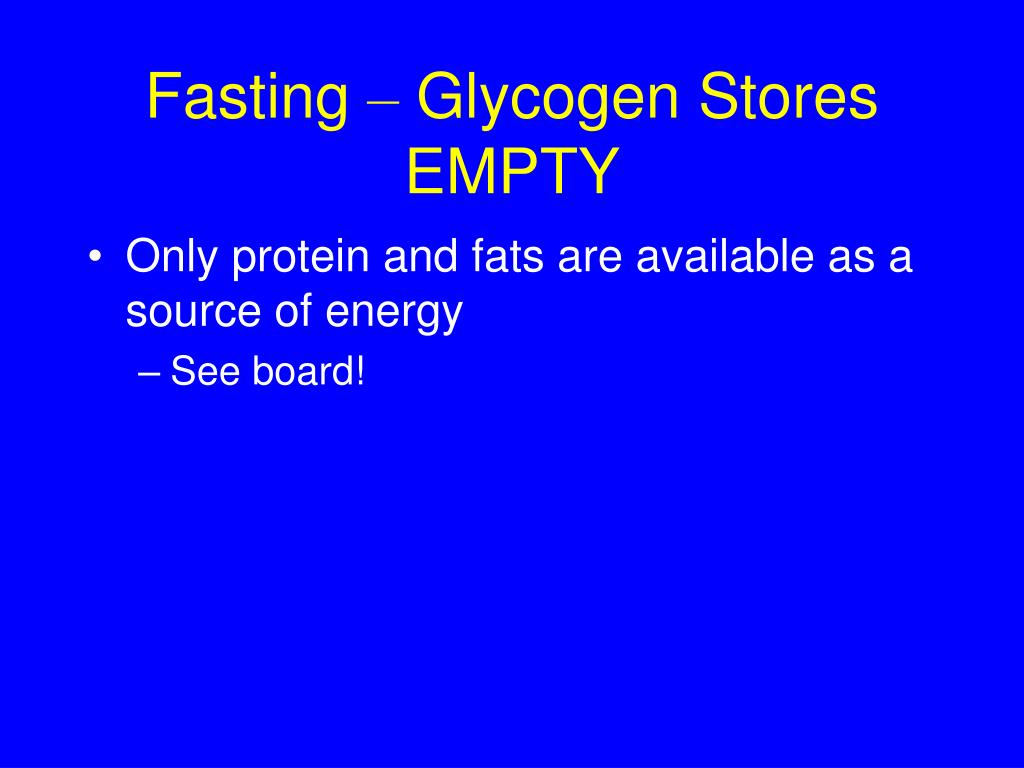 Fasting – Glycogen Stores EMPTY

• Only protein and fats are available as a source of energy
– See board!